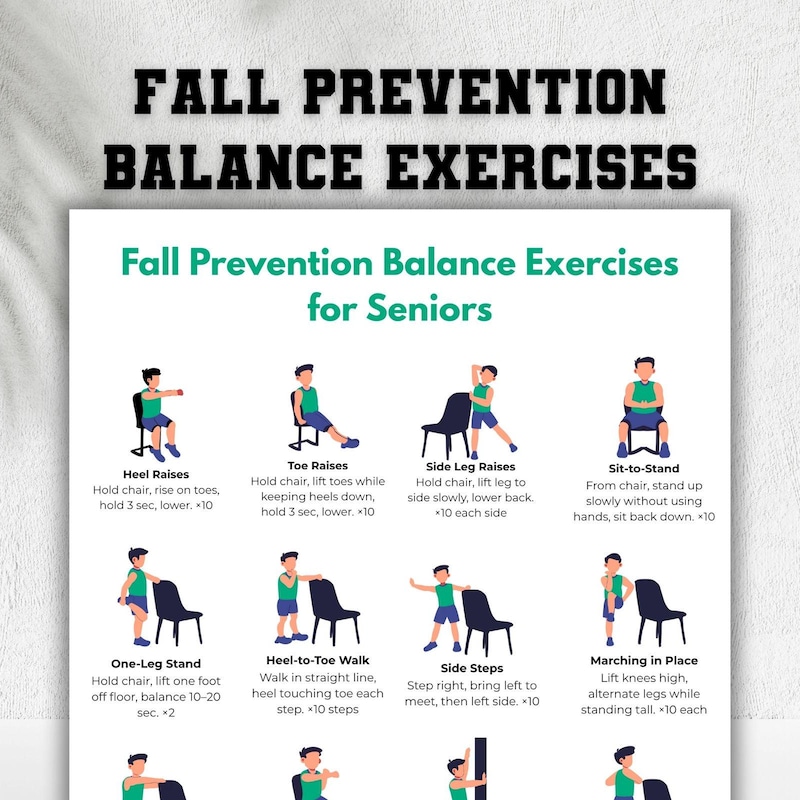 FALL PREVENTION BALANCE EXERCISES

Fall Prevention Balance Exercises for Seniors

Heel Raises
Hold chair, rise on toes, hold 3 sec, lower. ×10

Toe Raises
Hold chair, lift toes while keeping heels down, hold 3 sec, lower. ×10

Side Leg Raises
Hold chair, lift leg to side slowly, lower back. ×10 each side

Sit-to-Stand
From chair, stand up slowly without using hands, sit back down. ×10

One-Leg Stand
Hold chair, lift one foot off floor, balance 10–20 sec. ×2

Heel-to-Toe Walk
Walk in straight line, heel touching toe each step. ×10 steps

Side Steps
Step right, bring left to meet, then left side. ×10

Marching in Place
Lift knees high, alternate legs while standing tall. ×10 each